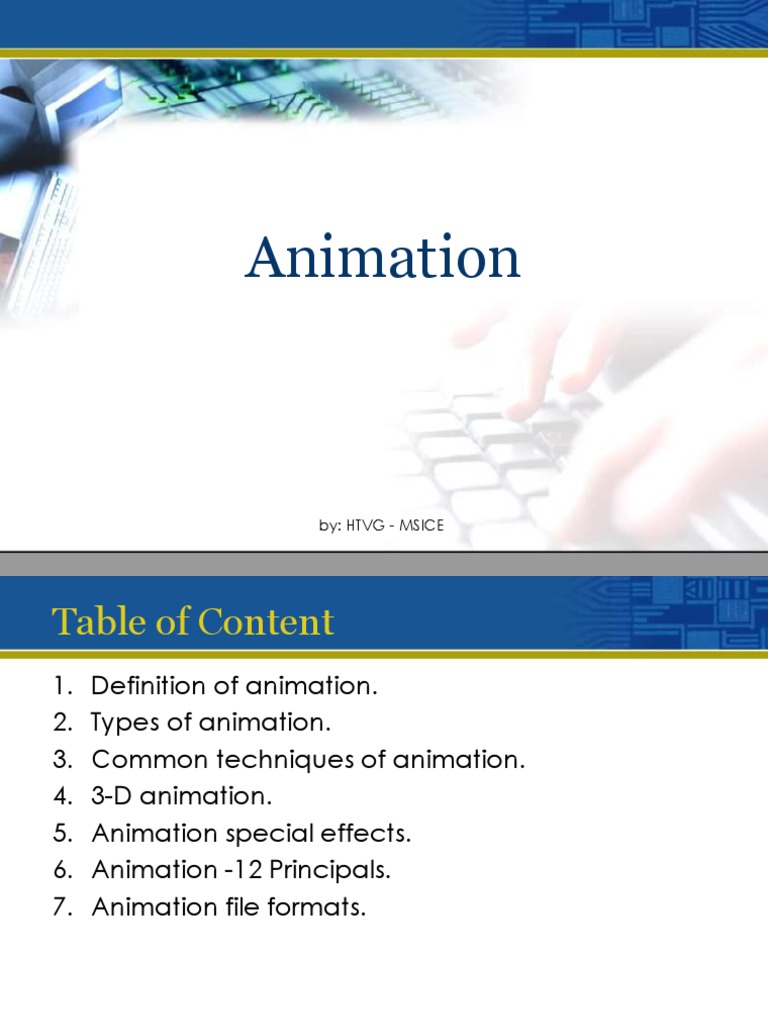 Animation

by: HTVG - MSICE

Table of Content

1. Definition of animation.
2. Types of animation.
3. Common techniques of animation.
4. 3-D animation.
5. Animation special effects.
6. Animation -12 Principals.
7. Animation file formats.